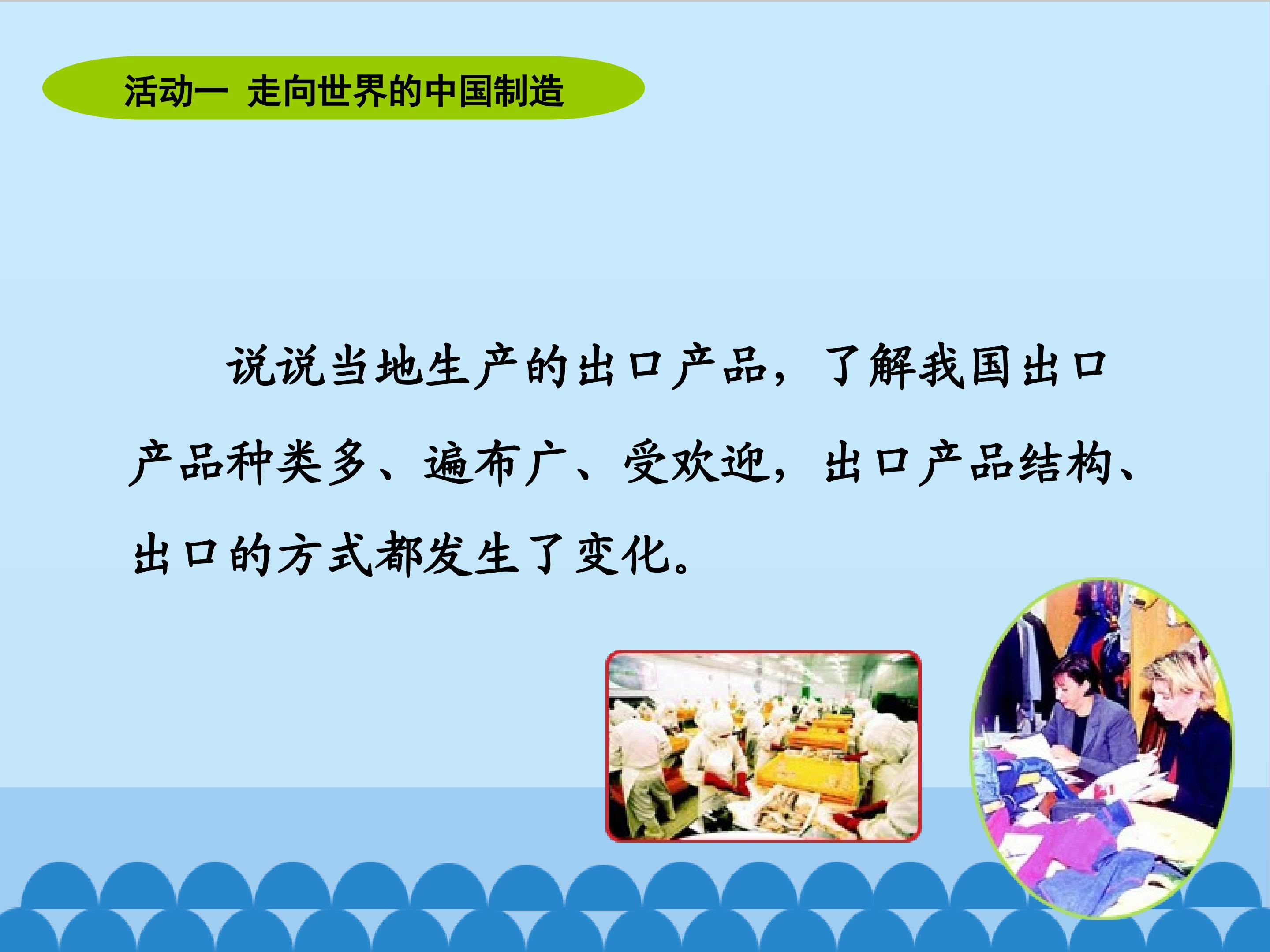 活动一 走向世界的中国制造

说说当地生产的出口产品，了解我国出口产品种类多、遍布广、受欢迎，出口产品结构、出口的方式都发生了变化。